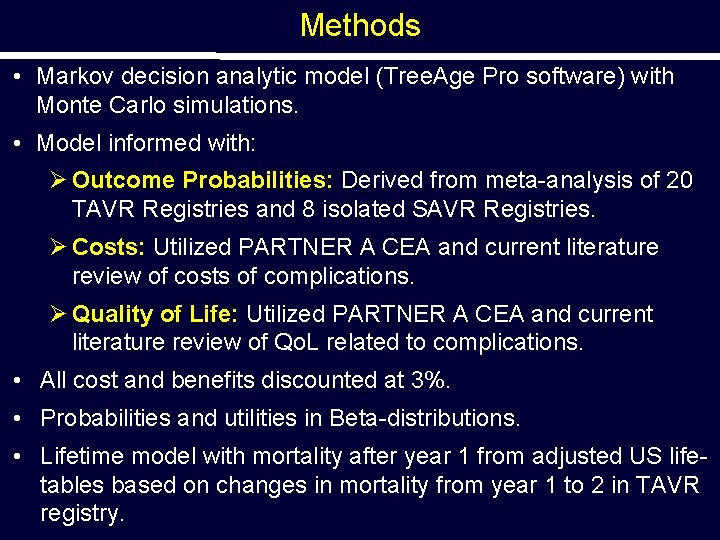 Methods

• Markov decision analytic model (TreeAge Pro software) with Monte Carlo simulations.

• Model informed with:

➢ Outcome Probabilities: Derived from meta-analysis of 20 TAVR Registries and 8 isolated SAVR Registries.

➢ Costs: Utilized PARTNER A CEA and current literature review of costs of complications.

➢ Quality of Life: Utilized PARTNER A CEA and current literature review of QoL related to complications.

• All cost and benefits discounted at 3%.

• Probabilities and utilities in Beta-distributions.

• Lifetime model with mortality after year 1 from adjusted US life-tables based on changes in mortality from year 1 to 2 in TAVR registry.